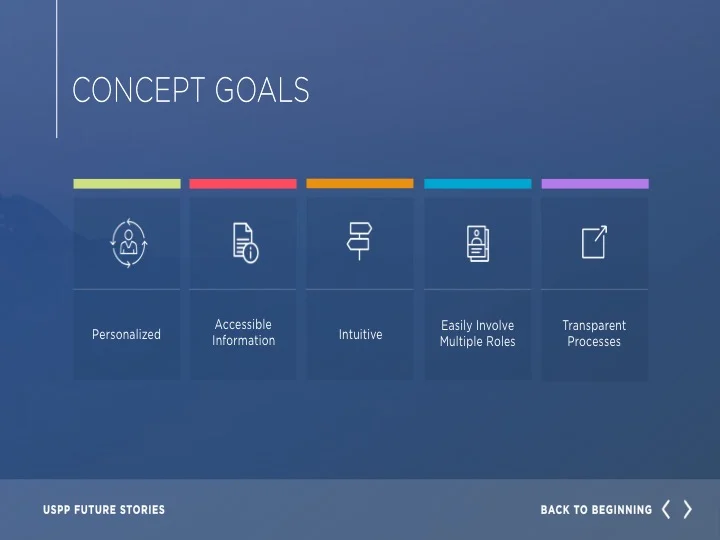 CONCEPT GOALS

Personalized

Accessible Information

Intuitive

Easily Involve Multiple Roles

Transparent Processes

USPP FUTURE STORIES

BACK TO BEGINNING